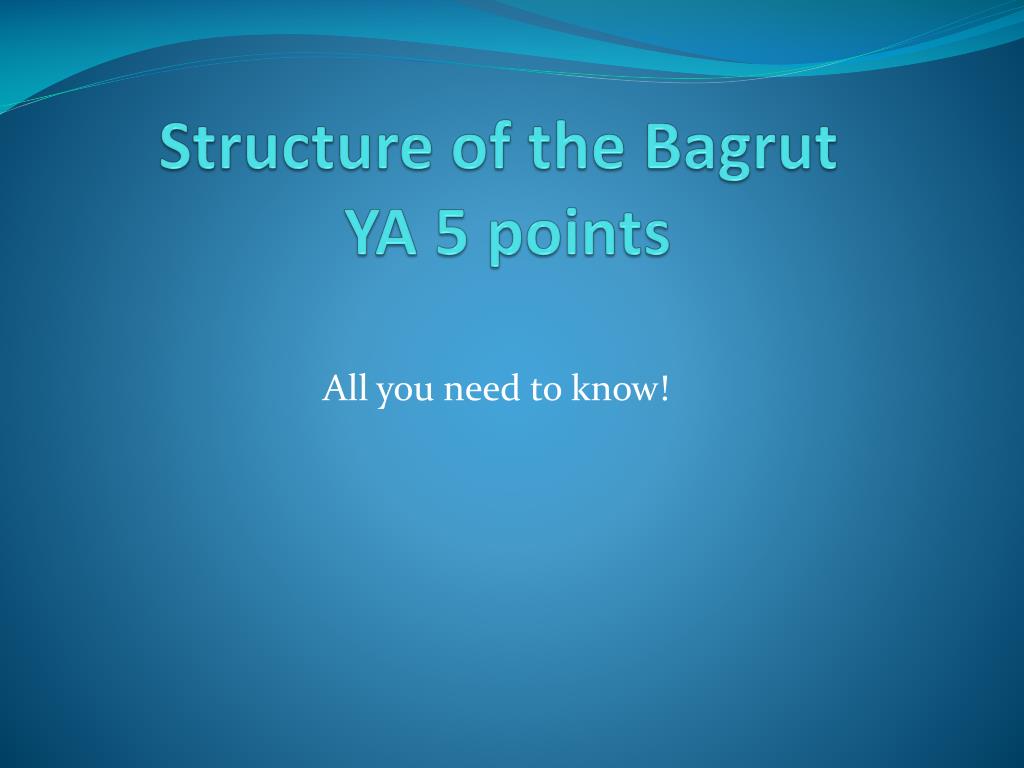 Structure of the Bagrut
YA 5 points

All you need to know!